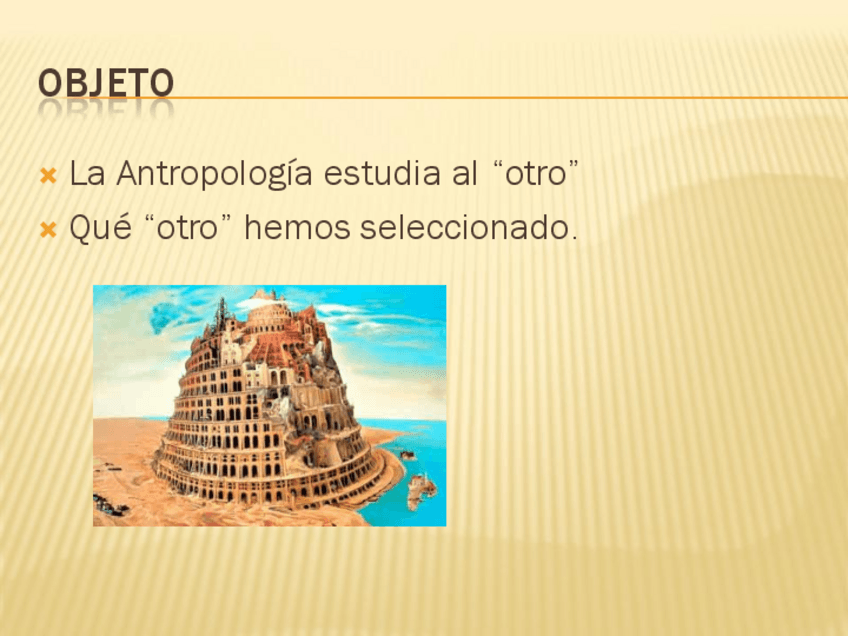 OBJETO

La Antropología estudia al “otro”

Qué “otro” hemos seleccionado.